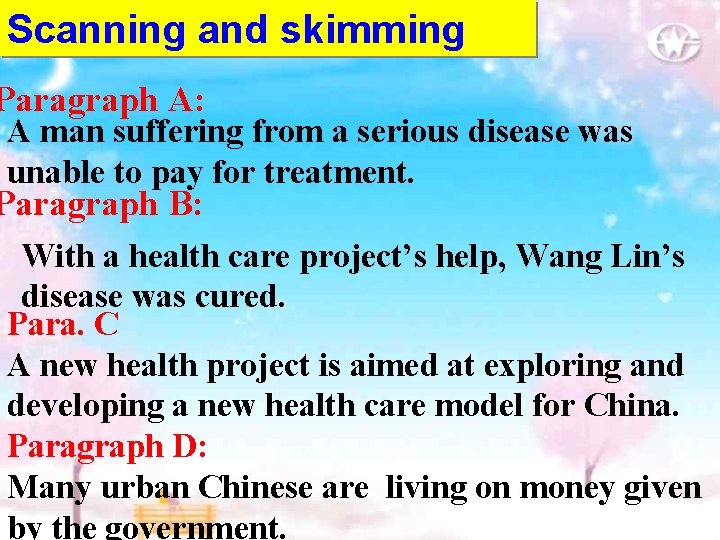 Scanning and skimming

Paragraph A:
A man suffering from a serious disease was unable to pay for treatment.

Paragraph B:
With a health care project's help, Wang Lin's disease was cured.

Para. C
A new health project is aimed at exploring and developing a new health care model for China.

Paragraph D:
Many urban Chinese are living on money given by the government.